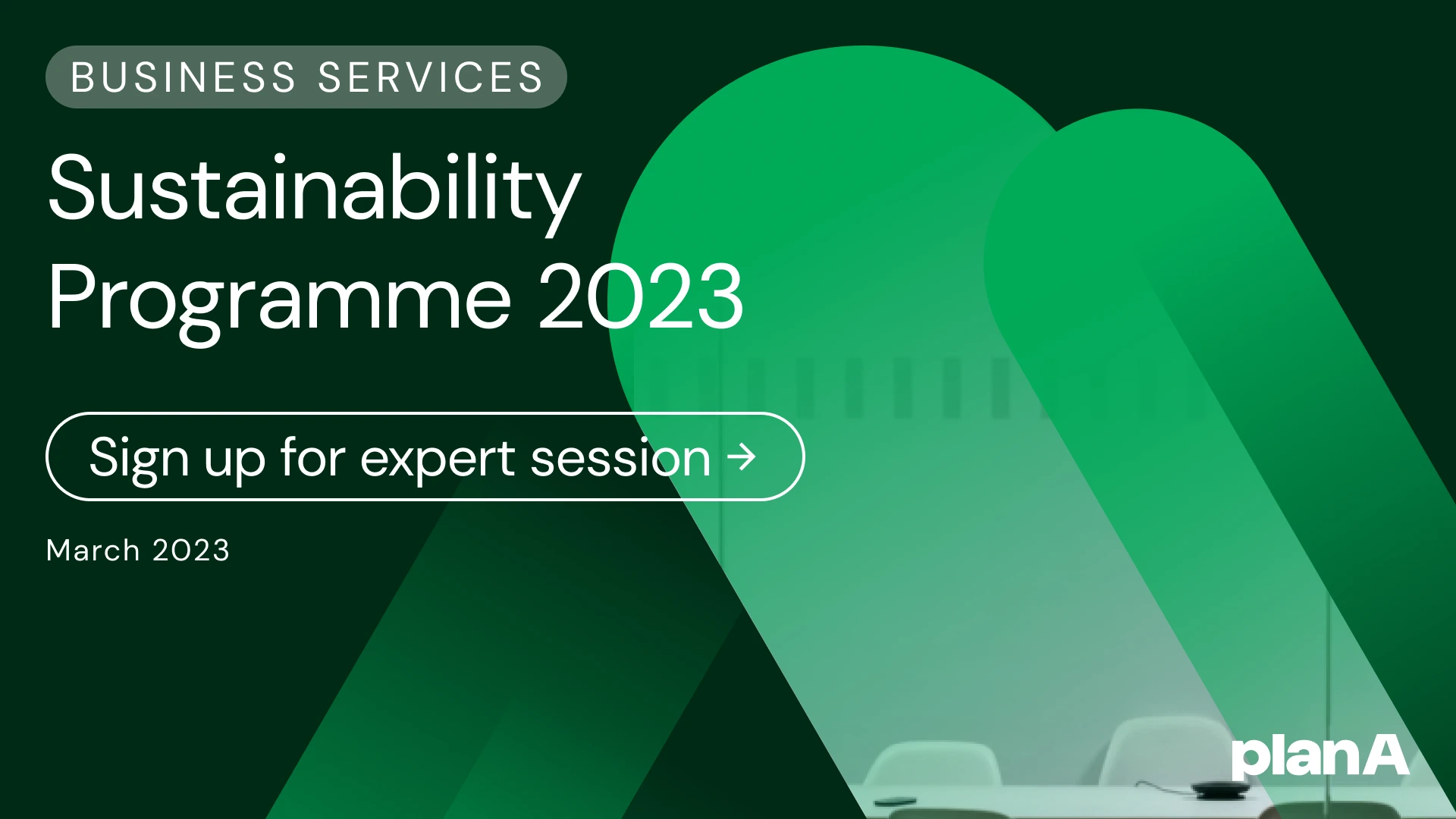 BUSINESS SERVICES

Sustainability Programme 2023

Sign up for expert session →

March 2023

planA